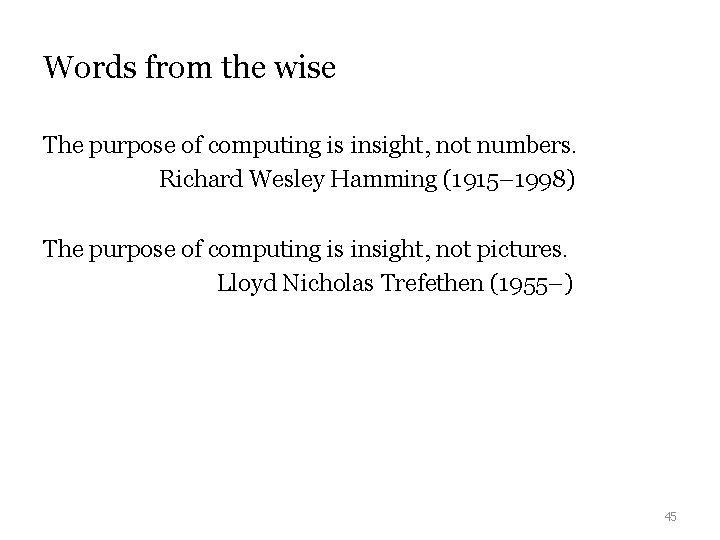 Words from the wise

The purpose of computing is insight, not numbers.
Richard Wesley Hamming (1915–1998)

The purpose of computing is insight, not pictures.
Lloyd Nicholas Trefethen (1955–)

45